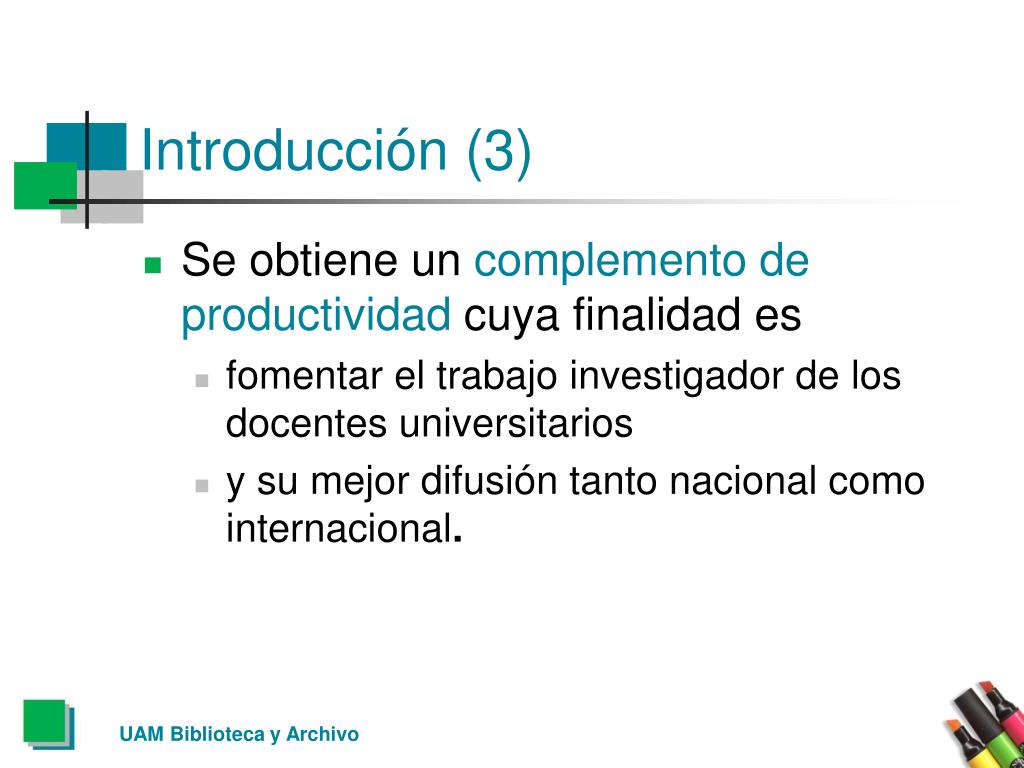 Introducción (3)

Se obtiene un complemento de productividad cuya finalidad es

fomentar el trabajo investigador de los docentes universitarios

y su mejor difusión tanto nacional como internacional.

UAM Biblioteca y Archivo